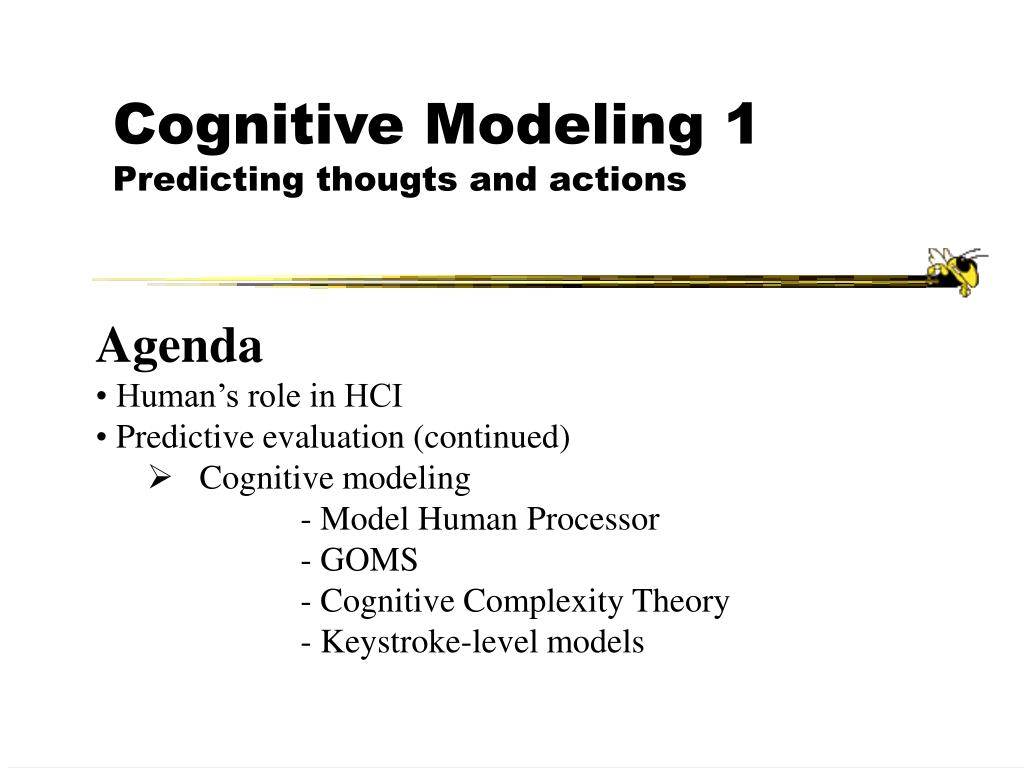 Cognitive Modeling 1
Predicting thougts and actions

Agenda
• Human’s role in HCI
• Predictive evaluation (continued)
➢ Cognitive modeling
- Model Human Processor
- GOMS
- Cognitive Complexity Theory
- Keystroke-level models